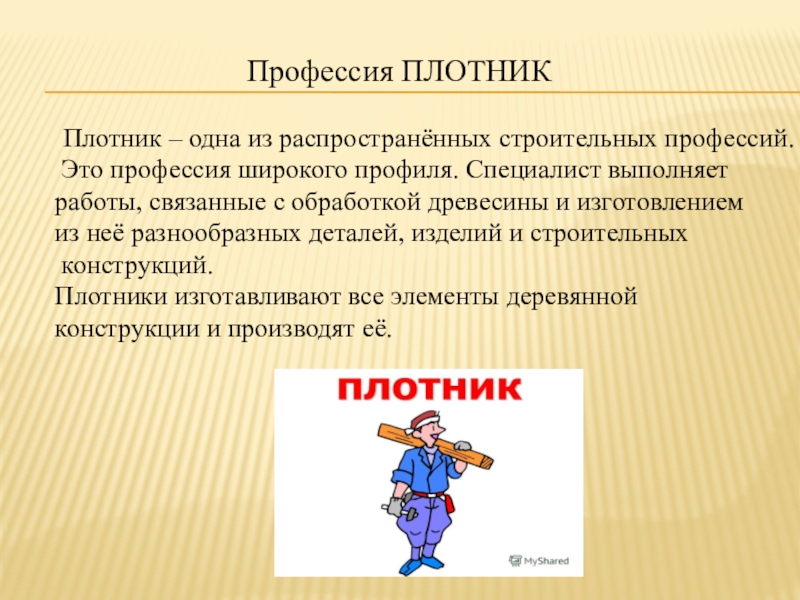 Профессия ПЛОТНИК

Плотник – одна из распространённых строительных профессий. Это профессия широкого профиля. Специалист выполняет работы, связанные с обработкой древесины и изготовлением из неё разнообразных деталей, изделий и строительных конструкций.
Плотники изготавливают все элементы деревянной конструкции и производят её.

ПЛОТНИК

MyShared